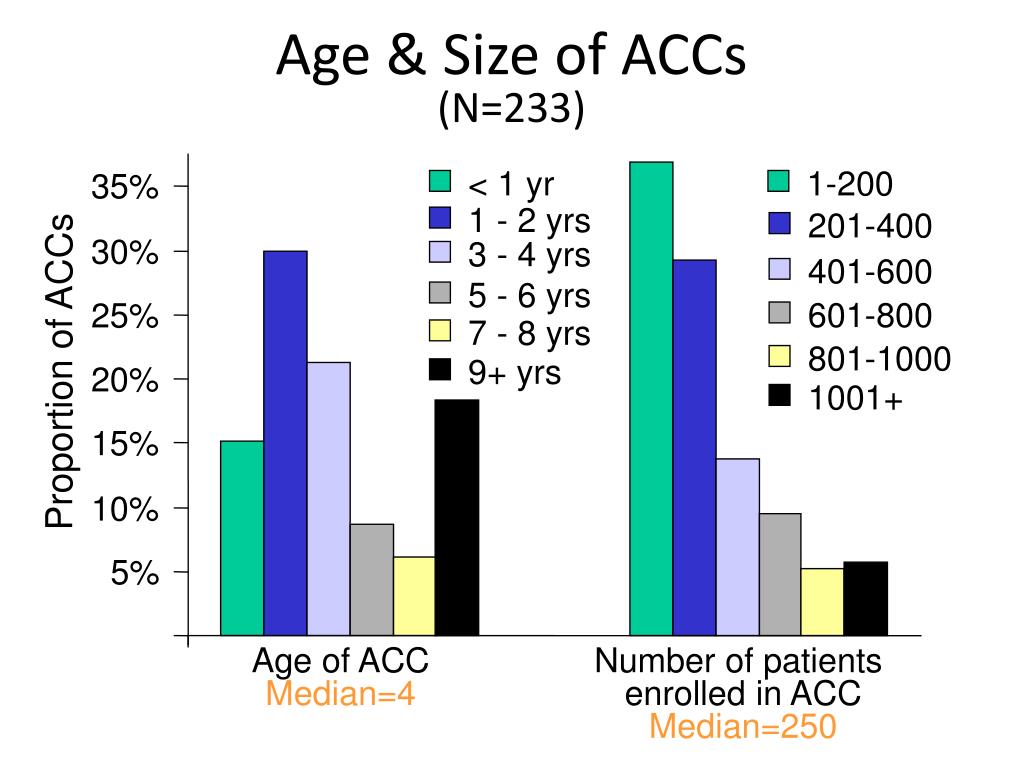 Age & Size of ACCs
(N=233)

Proportion of ACCs

35%
30%
25%
20%
15%
10%
5%

< 1 yr
1 - 2 yrs
3 - 4 yrs
5 - 6 yrs
7 - 8 yrs
9+ yrs

1-200
201-400
401-600
601-800
801-1000
1001+

Age of ACC
Median=4

Number of patients enrolled in ACC
Median=250